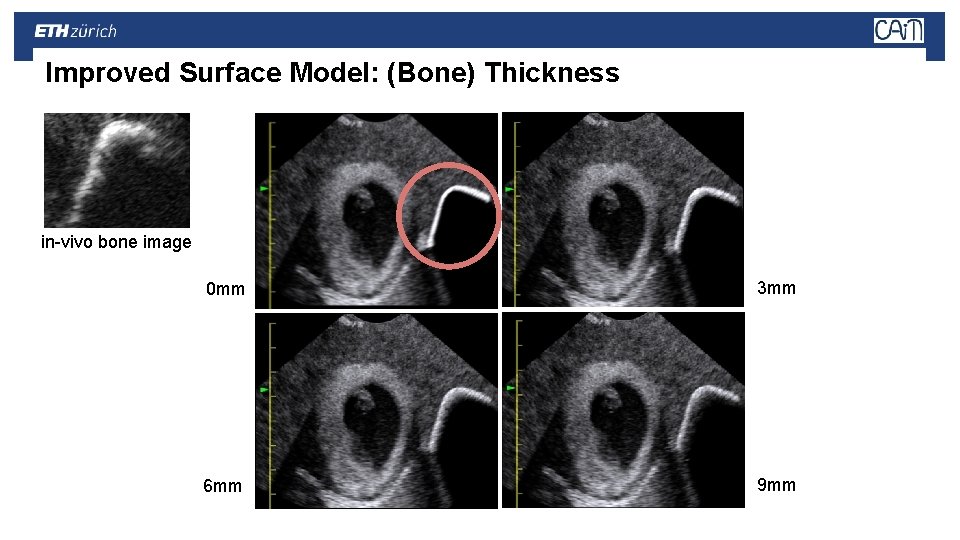 ETH zürich

CAiM

Improved Surface Model: (Bone) Thickness

in-vivo bone image

0mm

3mm

6mm

9mm